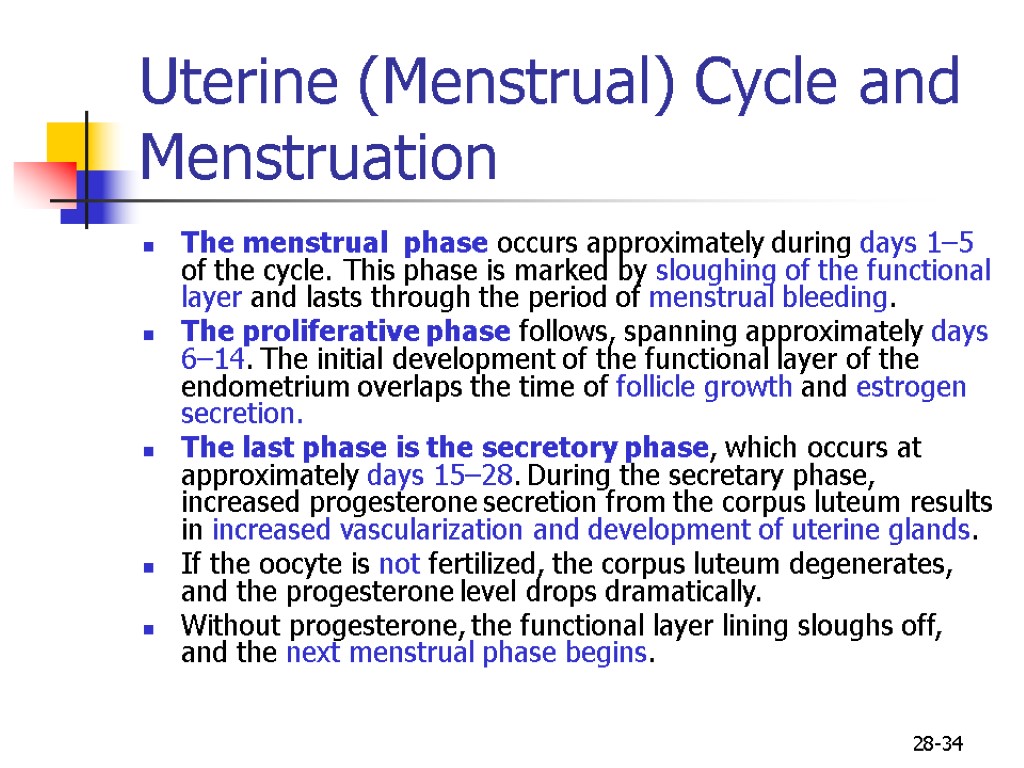 Uterine (Menstrual) Cycle and Menstruation

The menstrual phase occurs approximately during days 1–5 of the cycle. This phase is marked by sloughing of the functional layer and lasts through the period of menstrual bleeding.

The proliferative phase follows, spanning approximately days 6–14. The initial development of the functional layer of the endometrium overlaps the time of follicle growth and estrogen secretion.

The last phase is the secretory phase, which occurs at approximately days 15–28. During the secretary phase, increased progesterone secretion from the corpus luteum results in increased vascularization and development of uterine glands.

If the oocyte is not fertilized, the corpus luteum degenerates, and the progesterone level drops dramatically.

Without progesterone, the functional layer lining sloughs off, and the next menstrual phase begins.

28-34